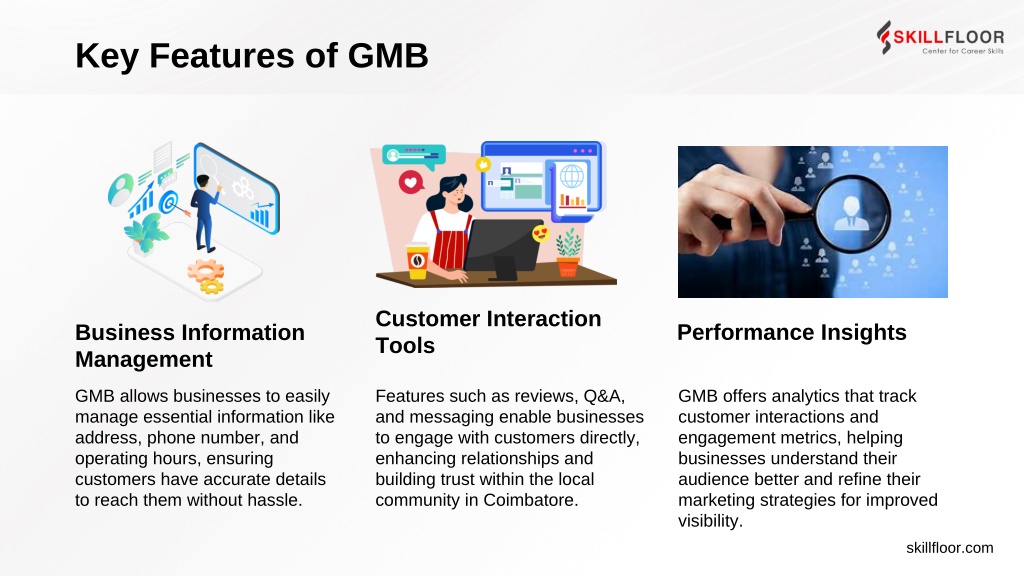 Key Features of GMB

SKILLFLOOR
Center for Career Skills

Business Information Management

GMB allows businesses to easily manage essential information like address, phone number, and operating hours, ensuring customers have accurate details to reach them without hassle.

Customer Interaction Tools

Features such as reviews, Q&A, and messaging enable businesses to engage with customers directly, enhancing relationships and building trust within the local community in Coimbatore.

Performance Insights

GMB offers analytics that track customer interactions and engagement metrics, helping businesses understand their audience better and refine their marketing strategies for improved visibility.

skillfloor.com